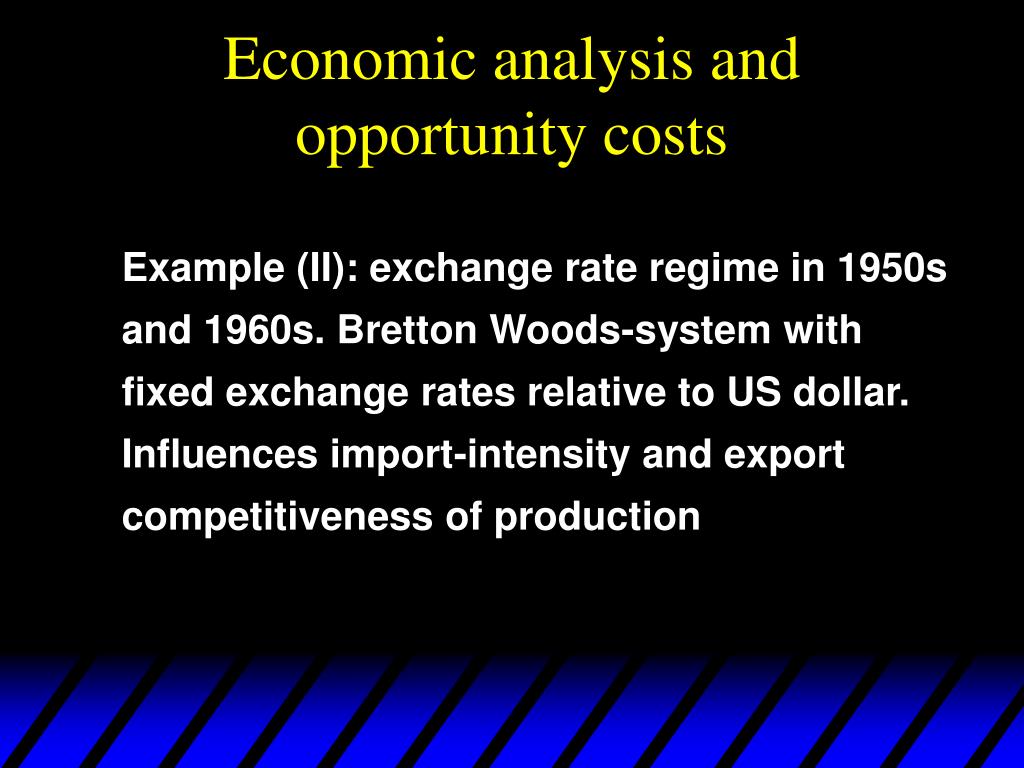 Economic analysis and opportunity costs

Example (II): exchange rate regime in 1950s and 1960s. Bretton Woods-system with fixed exchange rates relative to US dollar. Influences import-intensity and export competitiveness of production